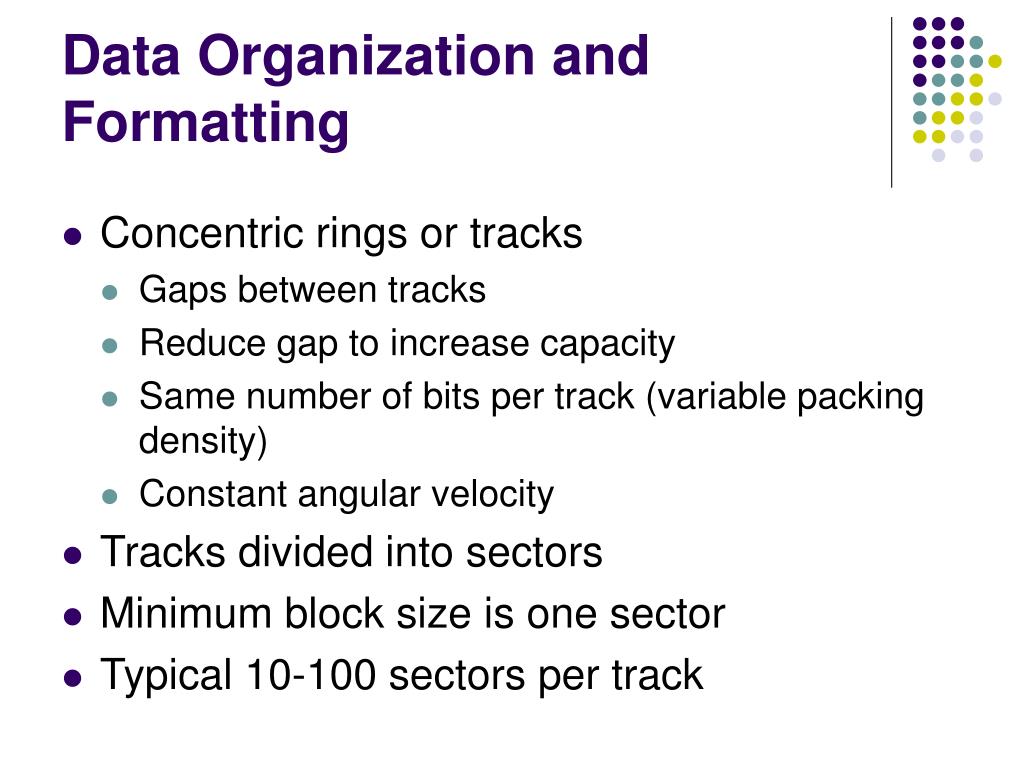 Data Organization and Formatting

- Concentric rings or tracks
  - Gaps between tracks
  - Reduce gap to increase capacity
  - Same number of bits per track (variable packing density)
  - Constant angular velocity
- Tracks divided into sectors
- Minimum block size is one sector
- Typical 10-100 sectors per track